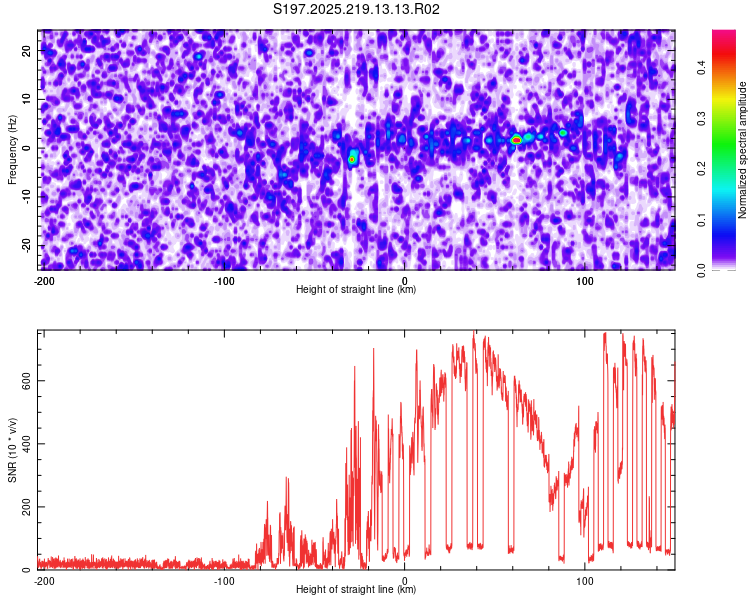 S197.2025.219.13.13.R02

Frequency (Hz)

20
10
0
-10
-20

-200
-100
0
100

Height of straight line (km)

Normalized spectral amplitude

0.0
0.1
0.2
0.3
0.4

SNR (10 * v/v)

600
400
200
0

-200
-100
0
100

Height of straight line (km)